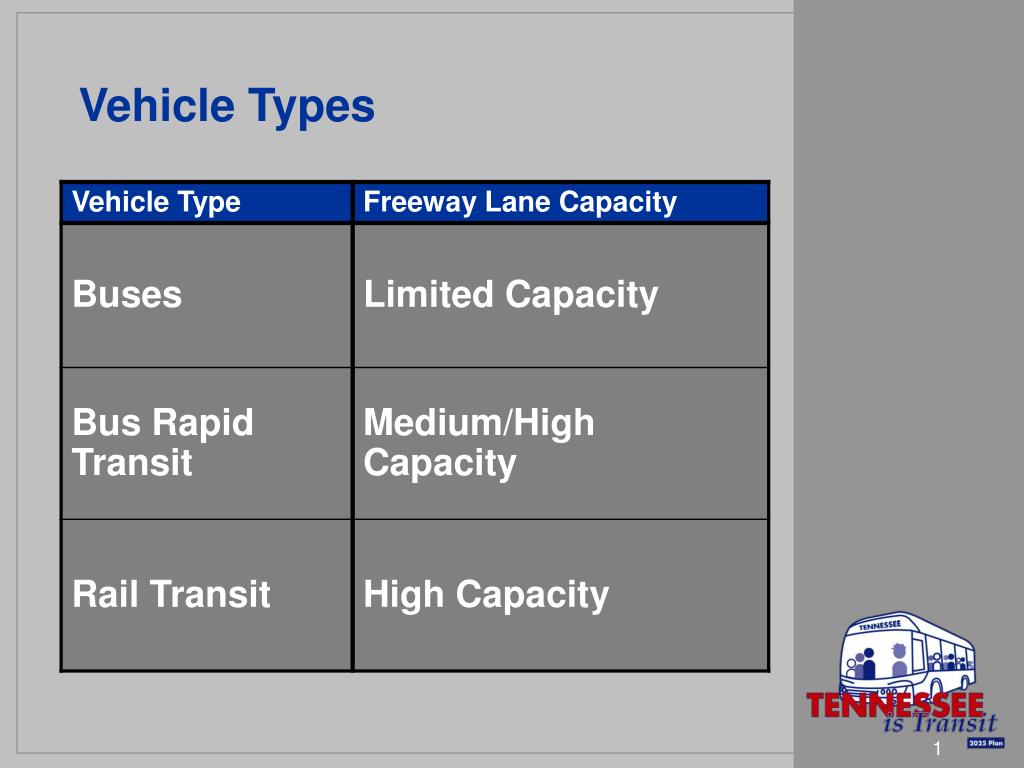 Vehicle Types

| Vehicle Type | Freeway Lane Capacity |
|---|---|
| Buses | Limited Capacity |
| Bus Rapid Transit | Medium/High Capacity |
| Rail Transit | High Capacity |

TENNESSEE

TENNESSEE
is Transit
2025 Plan

1